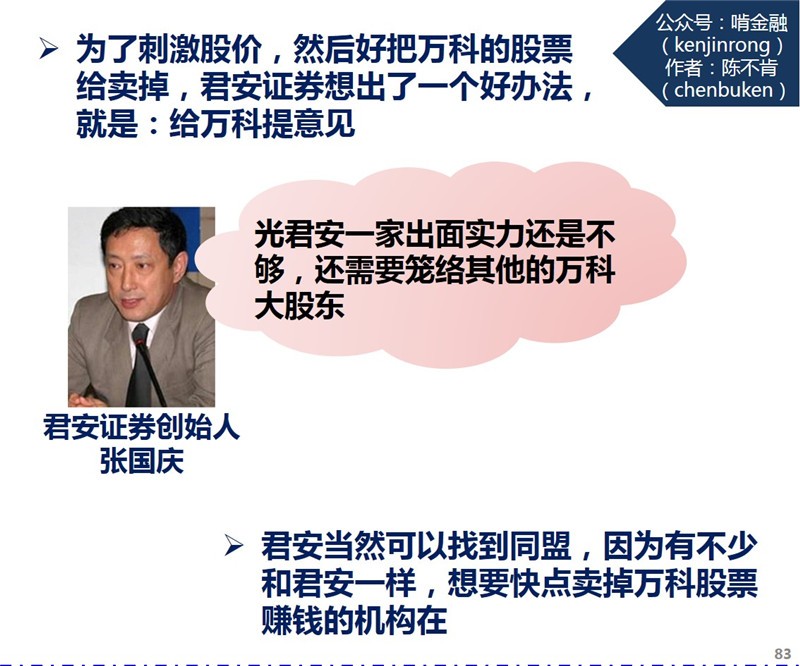 公众号：啃金融
（kenjinrong）
作者：陈不肯
（chenbuken）

➢ 为了刺激股价，然后好把万科的股票给卖掉，君安证券想出了一个好办法，就是：给万科提意见

光君安一家出面实力还是不够，还需要笼络其他的万科大股东

君安证券创始人
张国庆

➢ 君安当然可以找到同盟，因为有不少和君安一样，想要快点卖掉万科股票赚钱的机构在

83